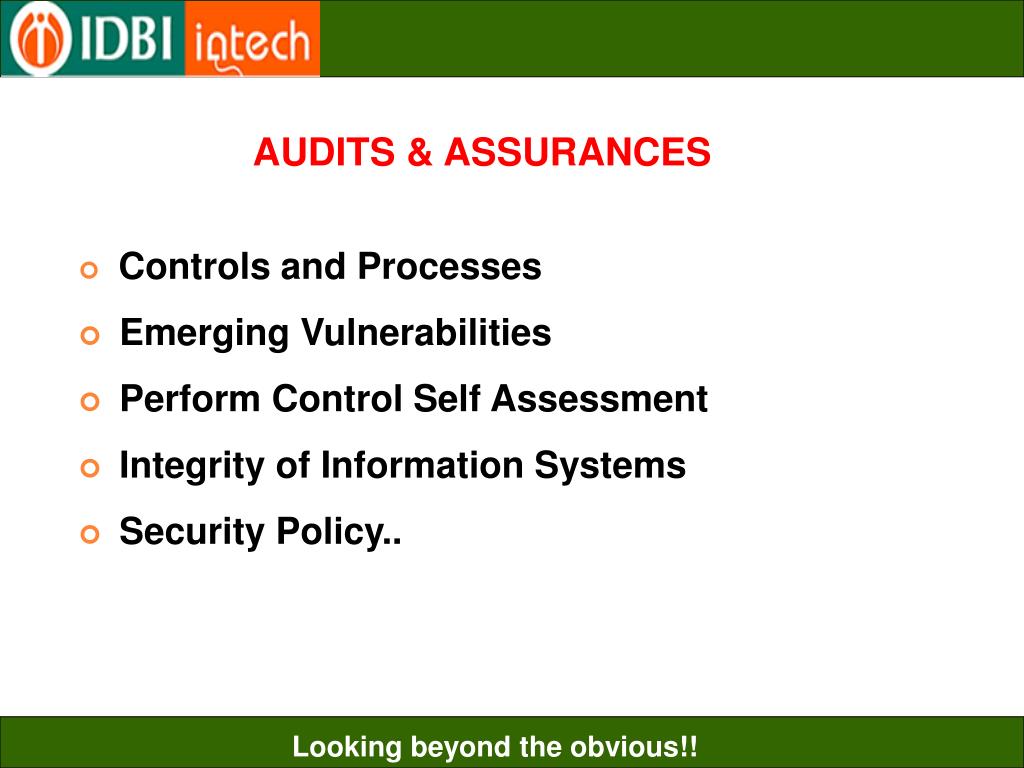 IDBI intech

AUDITS & ASSURANCES

Controls and Processes

Emerging Vulnerabilities

Perform Control Self Assessment

Integrity of Information Systems

Security Policy..

Looking beyond the obvious!!